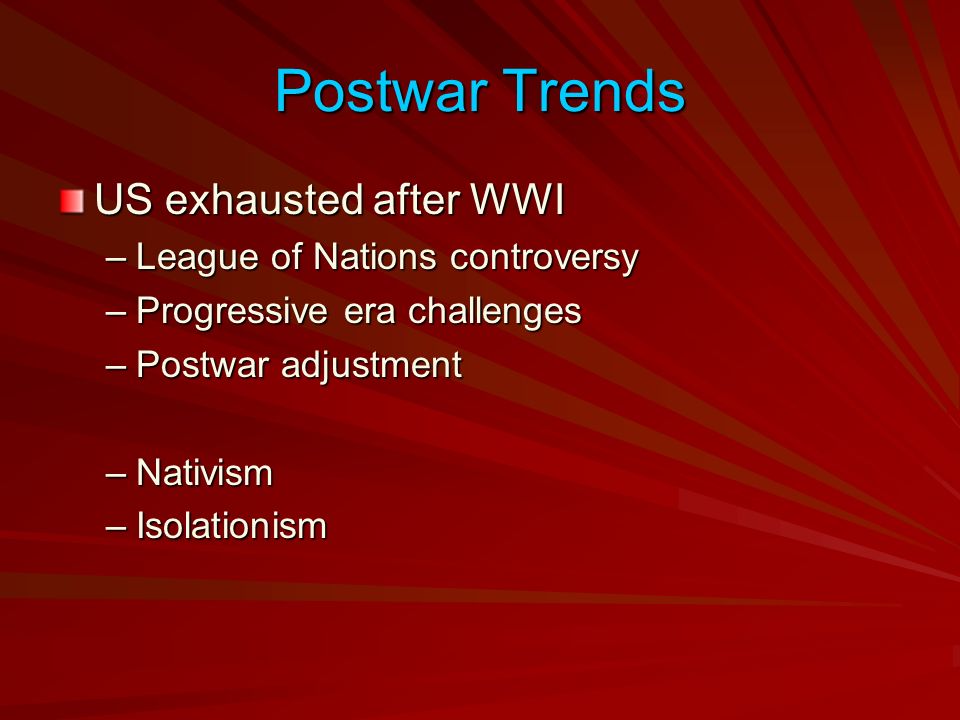 Postwar Trends

US exhausted after WWI

– League of Nations controversy
– Progressive era challenges
– Postwar adjustment

– Nativism
– Isolationism